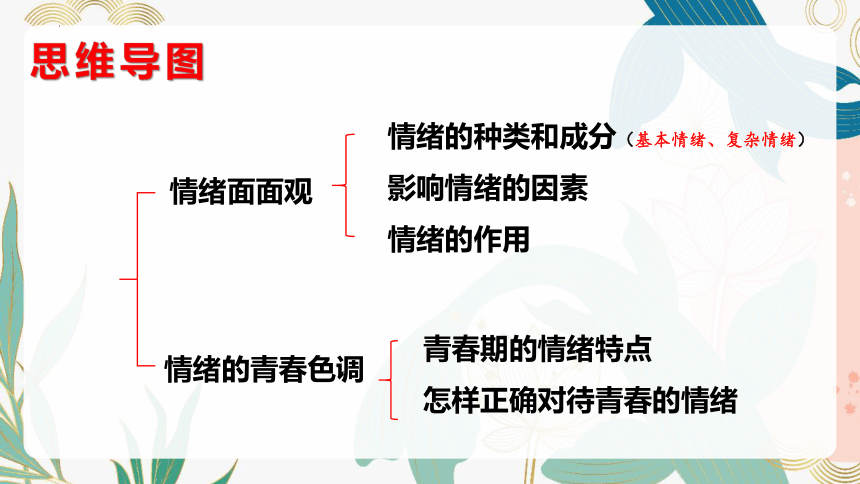 思维导图

情绪面面观

情绪的种类和成分（基本情绪、复杂情绪）

影响情绪的因素

情绪的作用

情绪的青春色调

青春期的情绪特点

怎样正确对待青春的情绪